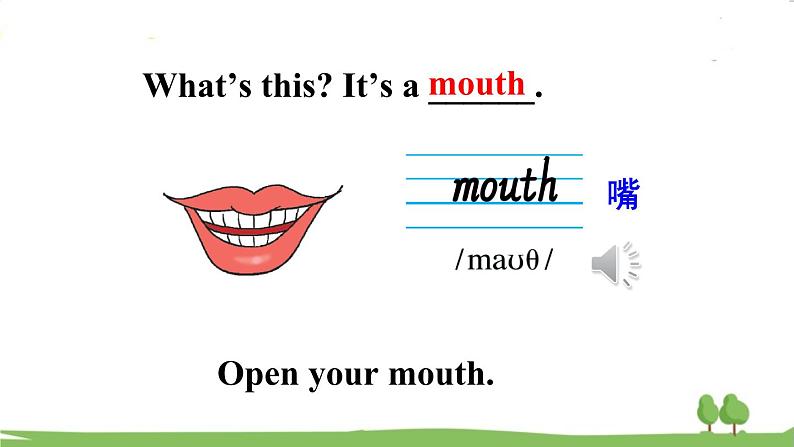 What's this? It's a mouth.

mouth 嘴

/maʊθ/

Open your mouth.